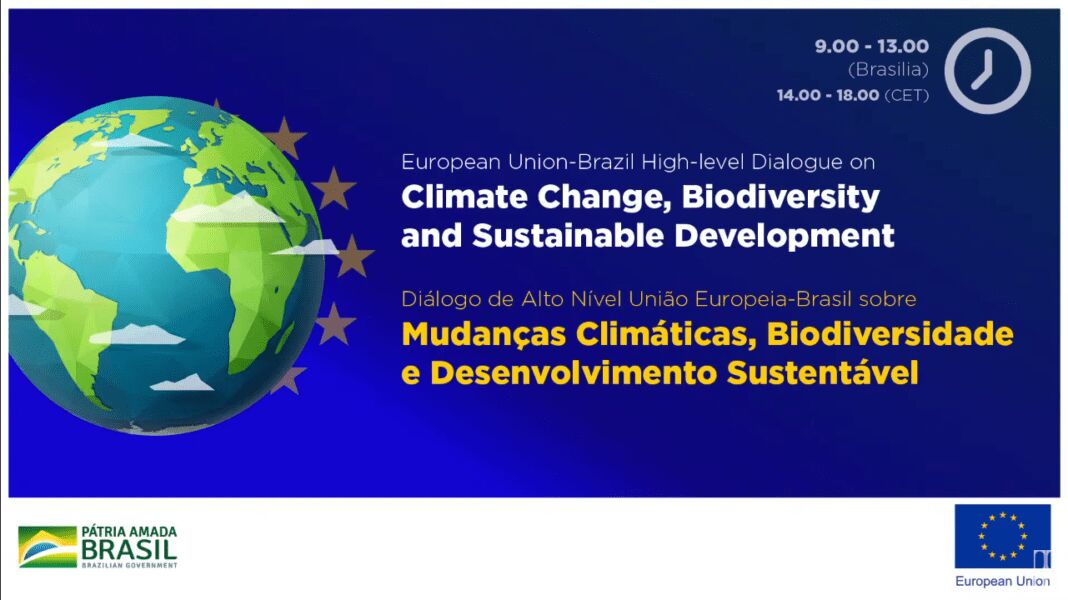 9.00 - 13.00
(Brasilia)
14.00 - 18.00 (CET)

European Union-Brazil High-level Dialogue on
Climate Change, Biodiversity and Sustainable Development

Diálogo de Alto Nível União Europeia-Brasil sobre
Mudanças Climáticas, Biodiversidade e Desenvolvimento Sustentável

PÁTRIA AMADA
BRASIL
BRAZILIAN GOVERNMENT

European Union